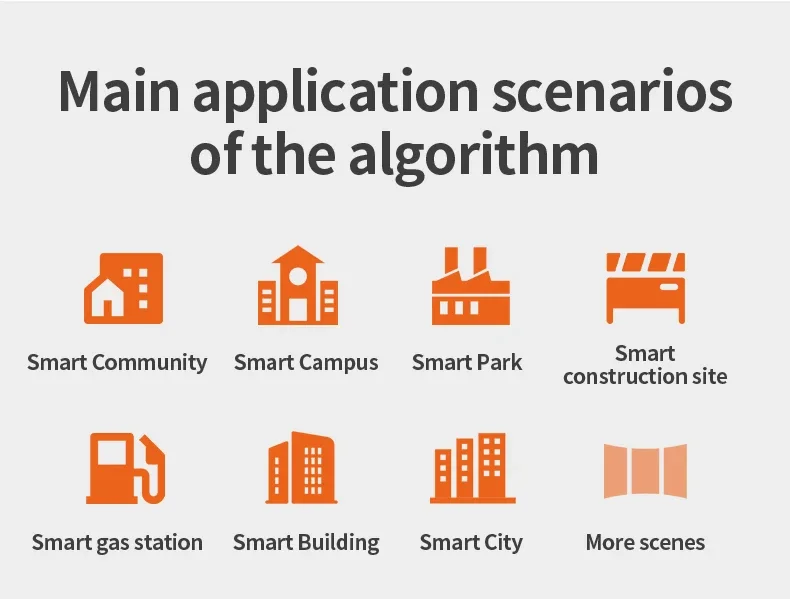 Main application scenarios of the algorithm

Smart Community

Smart Campus

Smart Park

Smart construction site

Smart gas station

Smart Building

Smart City

More scenes